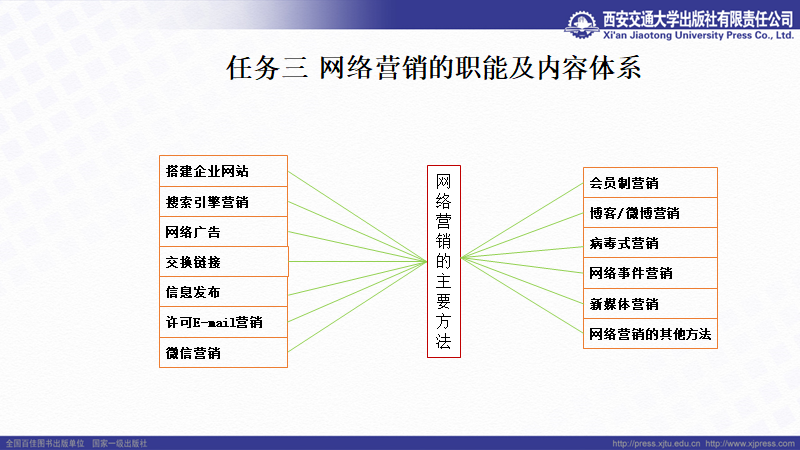 西安交通大学出版社有限责任公司
Xi'an Jiaotong University Press Co., Ltd.

任务三 网络营销的职能及内容体系

搭建企业网站
搜索引擎营销
网络广告
交换链接
信息发布
许可E-mail营销
微信营销

网络营销的主要方法

会员制营销
博客/微博营销
病毒式营销
网络事件营销
新媒体营销
网络营销的其他方法

全国百佳图书出版单位 国家一级出版社
http://press.xjtu.edu.cn http://www.xjpress.com